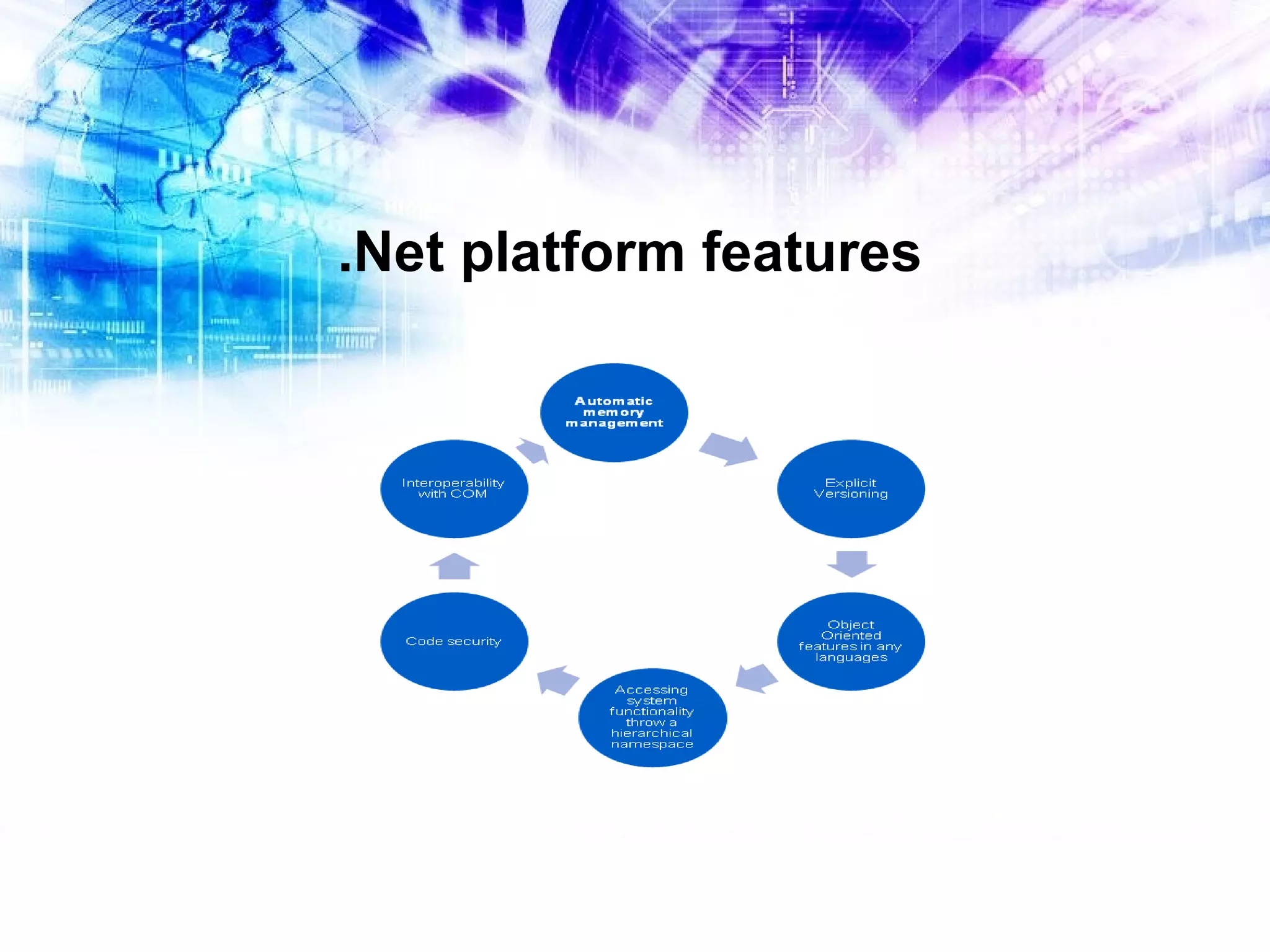 .Net platform features

Automatic memory management

Explicit Versioning

Object Oriented features in any languages

Accessing system functionality throw a hierarchical namespace

Code security

Interoperability with COM